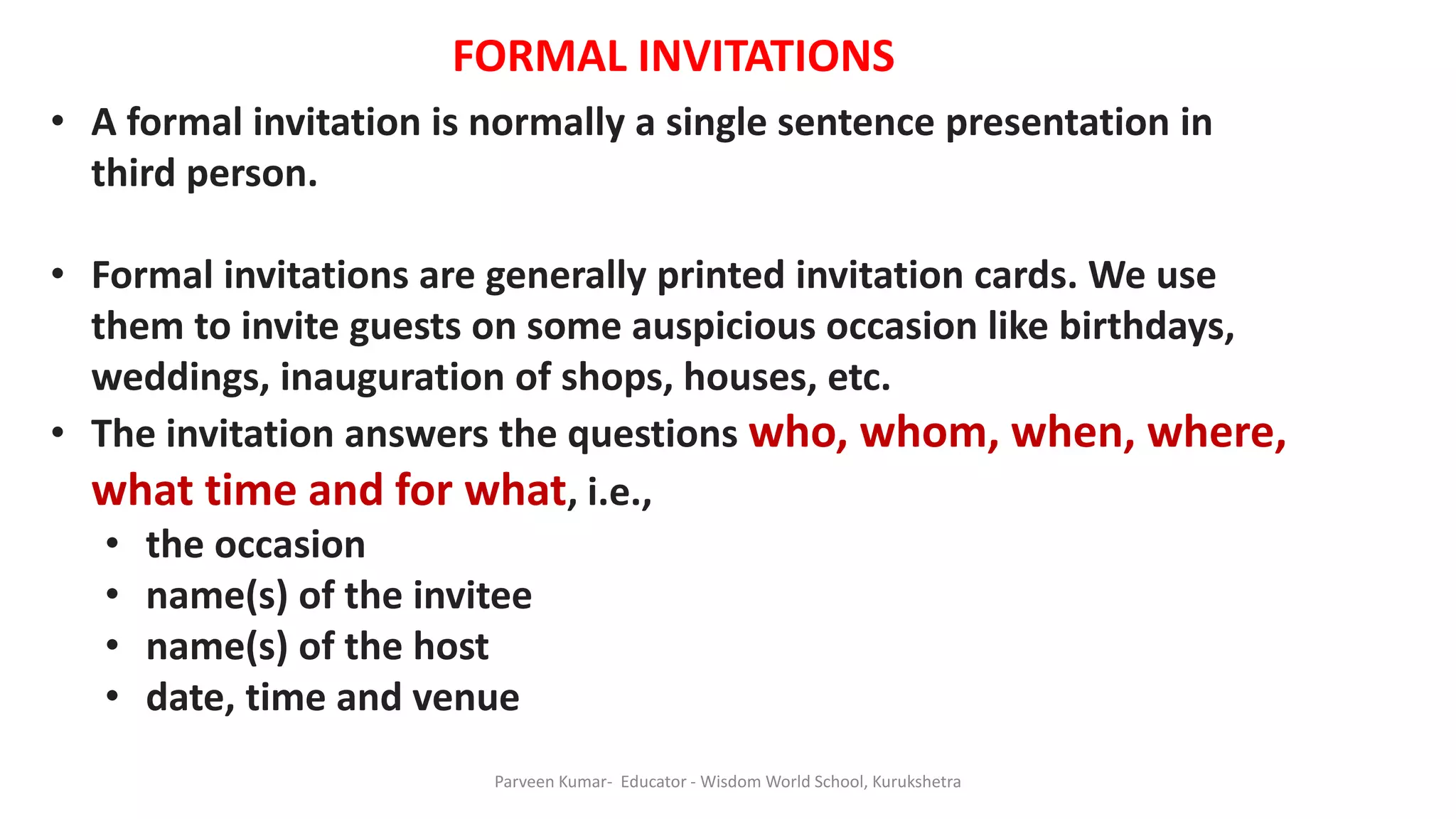 FORMAL INVITATIONS

• A formal invitation is normally a single sentence presentation in third person.

• Formal invitations are generally printed invitation cards. We use them to invite guests on some auspicious occasion like birthdays, weddings, inauguration of shops, houses, etc.

• The invitation answers the questions who, whom, when, where, what time and for what, i.e.,
  • the occasion
  • name(s) of the invitee
  • name(s) of the host
  • date, time and venue

Parveen Kumar- Educator - Wisdom World School, Kurukshetra